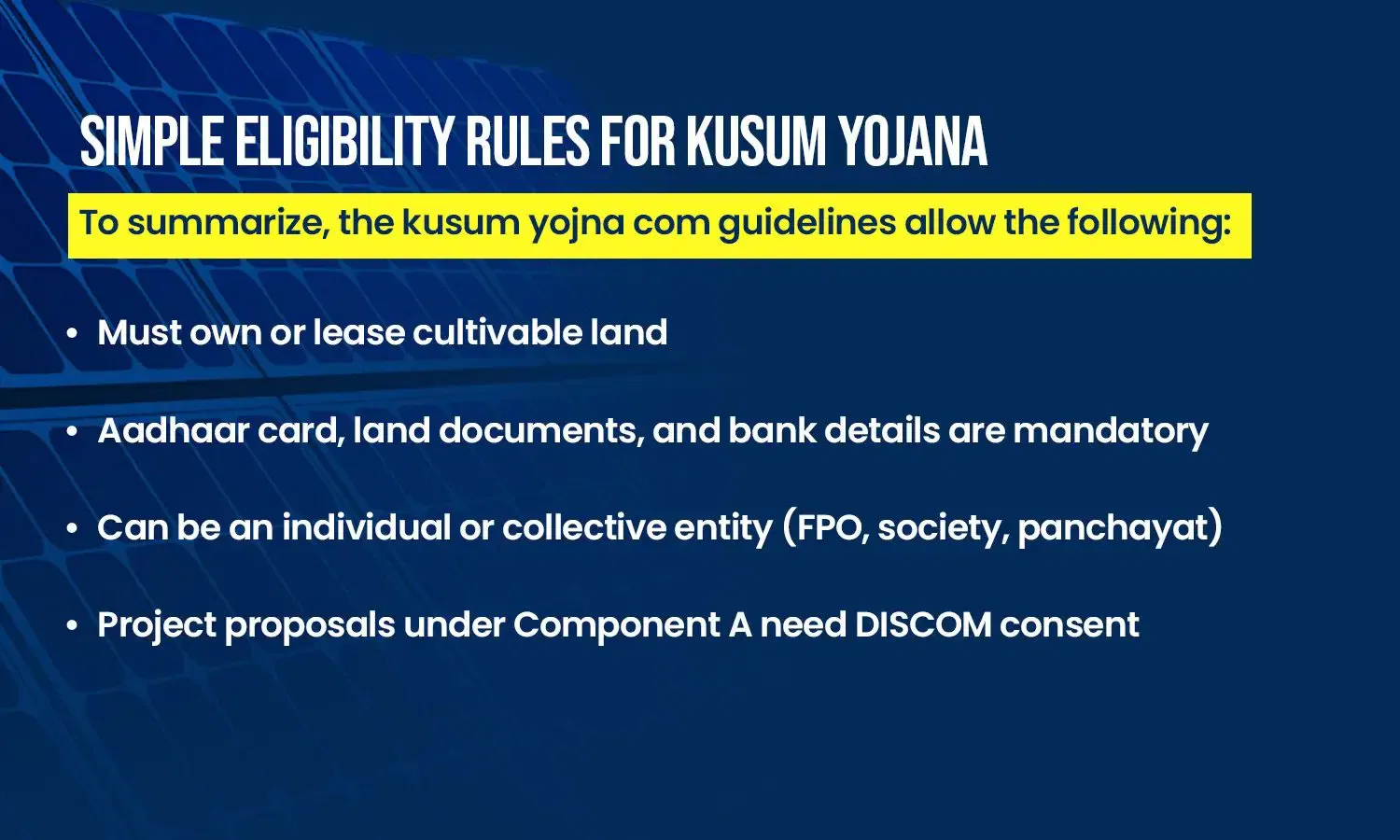 SIMPLE ELIGIBILITY RULES FOR KUSUM YOJANA

To summarize, the kusum yojna com guidelines allow the following:

• Must own or lease cultivable land

• Aadhaar card, land documents, and bank details are mandatory

• Can be an individual or collective entity (FPO, society, panchayat)

• Project proposals under Component A need DISCOM consent